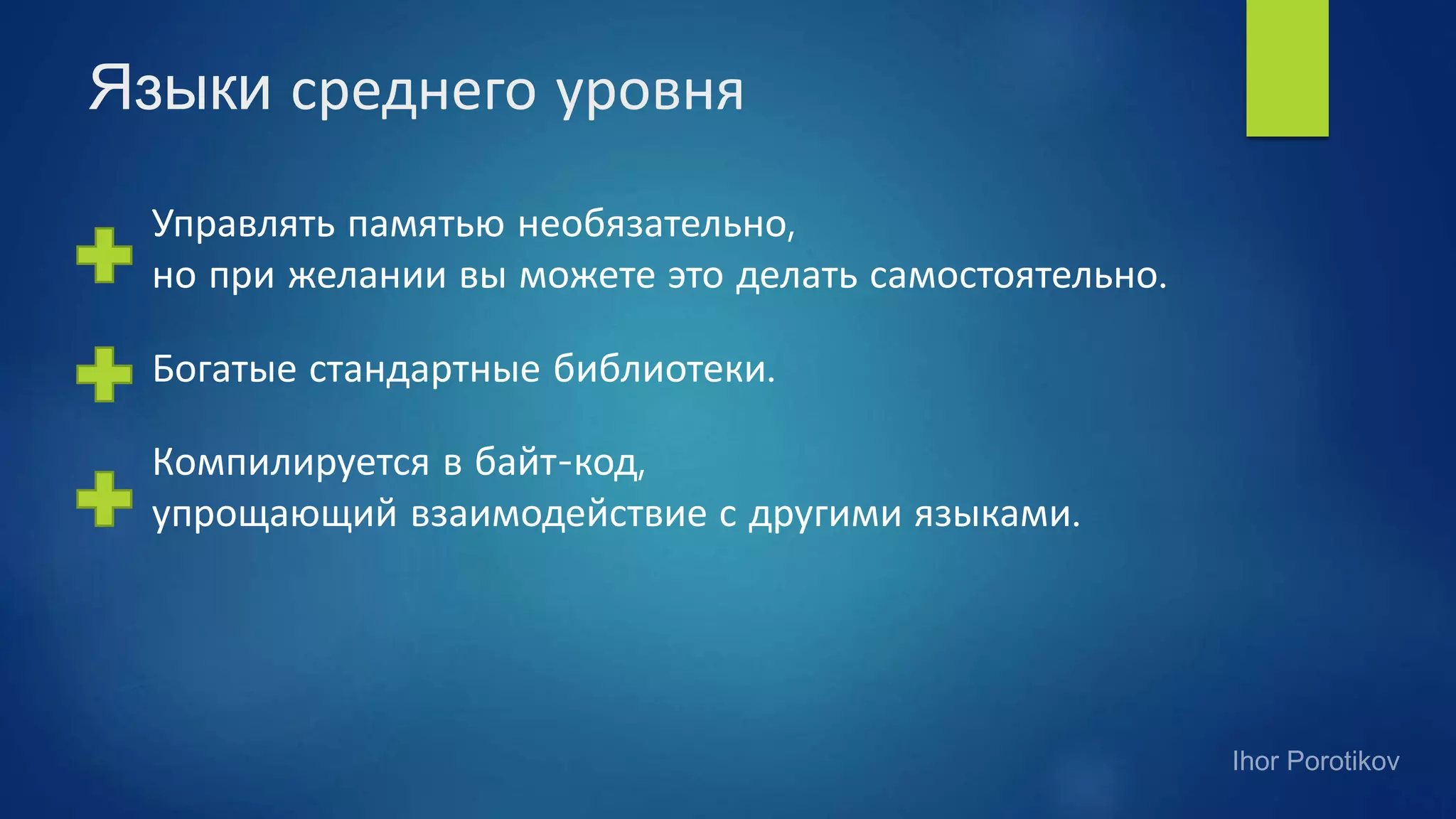 Языки среднего уровня

Управлять памятью необязательно,
но при желании вы можете это делать самостоятельно.

Богатые стандартные библиотеки.

Компилируется в байт-код,
упрощающий взаимодействие с другими языками.

Ihor Porotikov